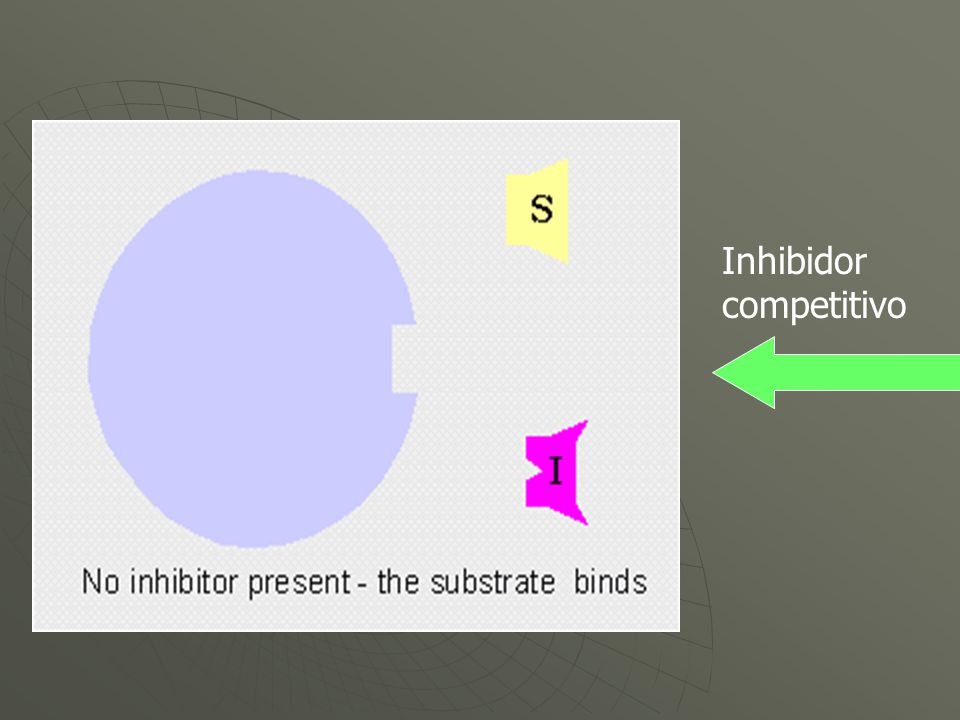 S

I

No inhibitor present - the substrate binds

Inhibidor competitivo